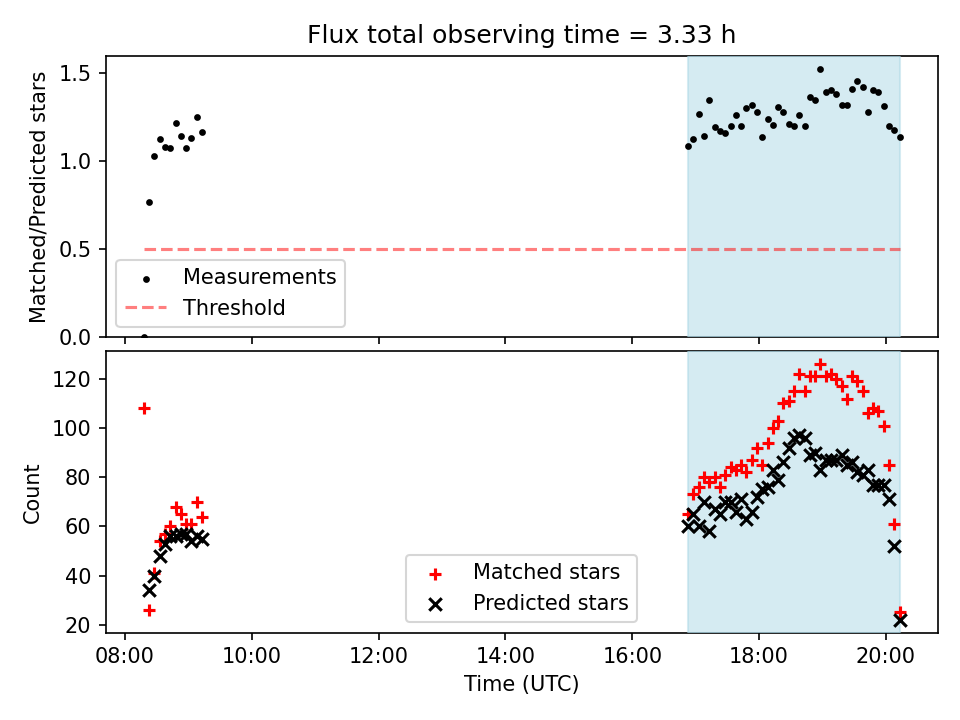 Flux total observing time = 3.33 h

Matched/Predicted stars

1.5
1.0
0.5
0.0

Measurements
Threshold

Count

120
100
80
60
40
20

Matched stars
Predicted stars

08:00 10:00 12:00 14:00 16:00 18:00 20:00

Time (UTC)